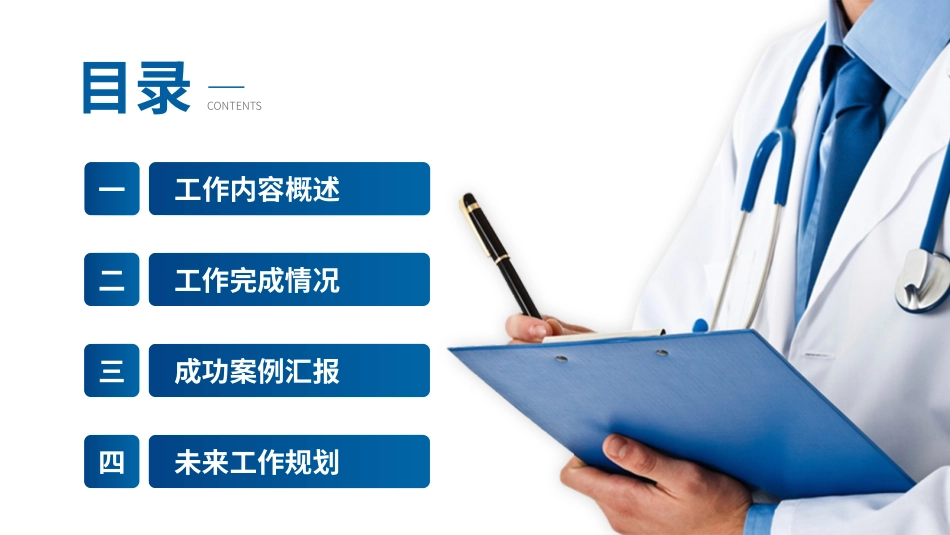 目录
CONTENTS

一 工作内容概述

二 工作完成情况

三 成功案例汇报

四 未来工作规划